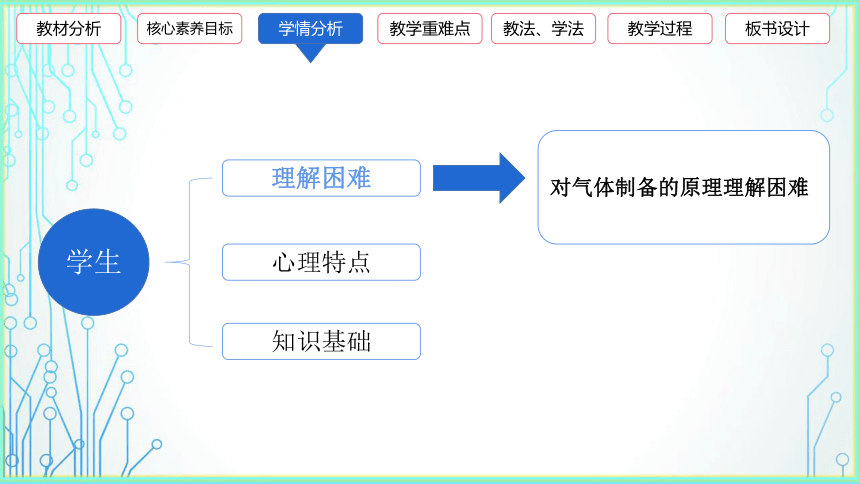 教材分析　核心素养目标　学情分析　教学重难点　教法、学法　教学过程　板书设计

学生

理解困难

心理特点

知识基础

对气体制备的原理理解困难